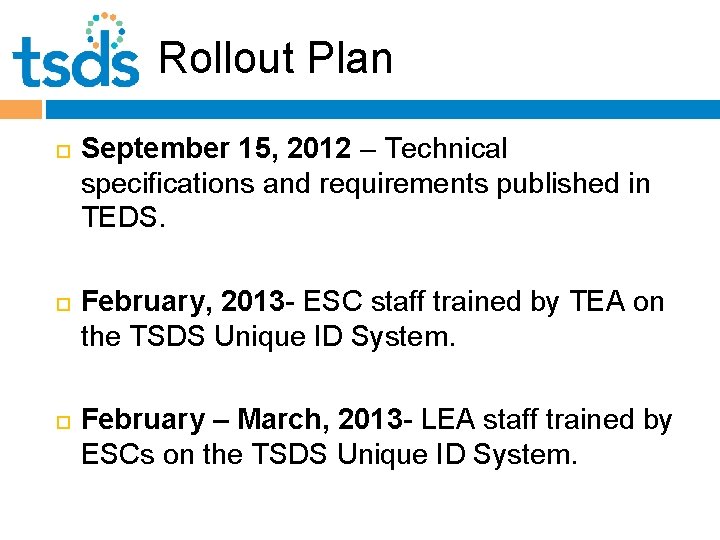 tsds Rollout Plan

September 15, 2012 – Technical specifications and requirements published in TEDS.

February, 2013- ESC staff trained by TEA on the TSDS Unique ID System.

February – March, 2013- LEA staff trained by ESCs on the TSDS Unique ID System.